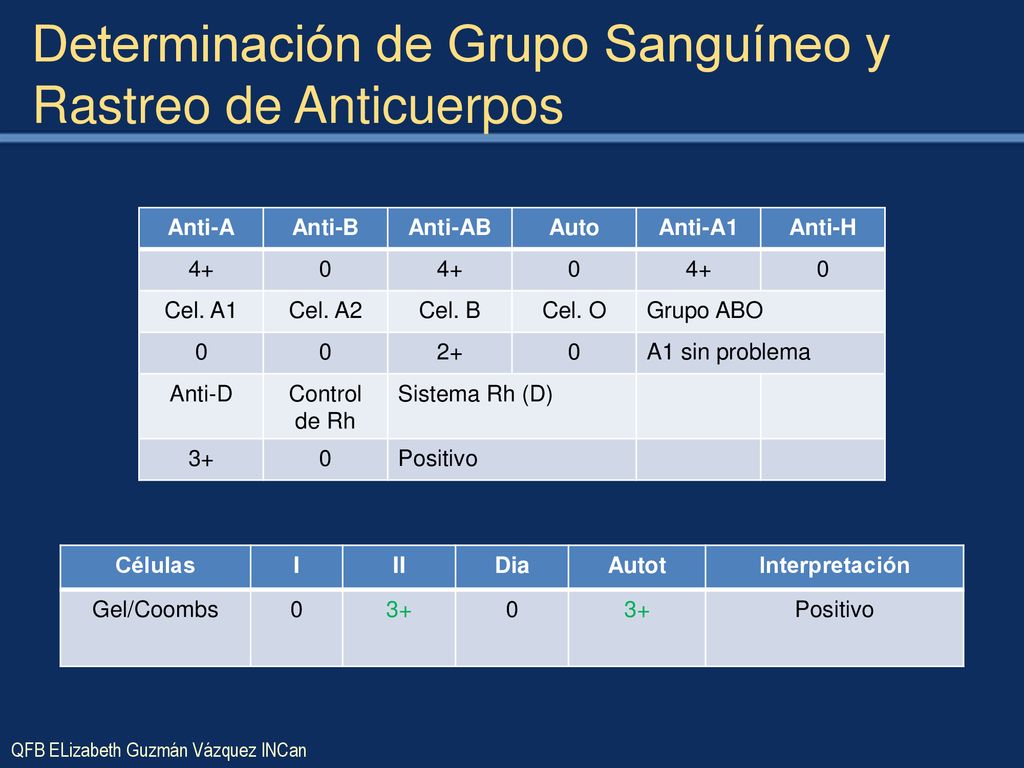 Determinación de Grupo Sanguíneo y Rastreo de Anticuerpos

| Anti-A | Anti-B | Anti-AB | Auto | Anti-A1 | Anti-H |
|---|---|---|---|---|---|
| 4+ | 0 | 4+ | 0 | 4+ | 0 |
| Cel. A1 | Cel. A2 | Cel. B | Cel. O | Grupo ABO | |
| 0 | 0 | 2+ | 0 | A1 sin problema | |
| Anti-D | Control de Rh | Sistema Rh (D) | | | |
| 3+ | 0 | Positivo | | | |

| Células | I | II | Dia | Autot | Interpretación |
|---|---|---|---|---|---|
| Gel/Coombs | 0 | 3+ | 0 | 3+ | Positivo |

QFB ELizabeth Guzmán Vázquez INCan